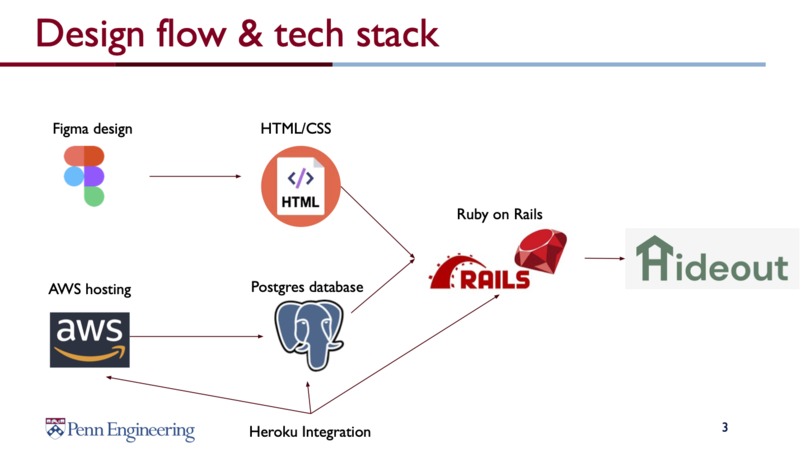 Design flow & tech stack

Figma design

HTML/CSS

</>
HTML

Ruby on Rails

RAILS

Hideout

AWS hosting

aws

Postgres database

Heroku Integration

Penn Engineering

3